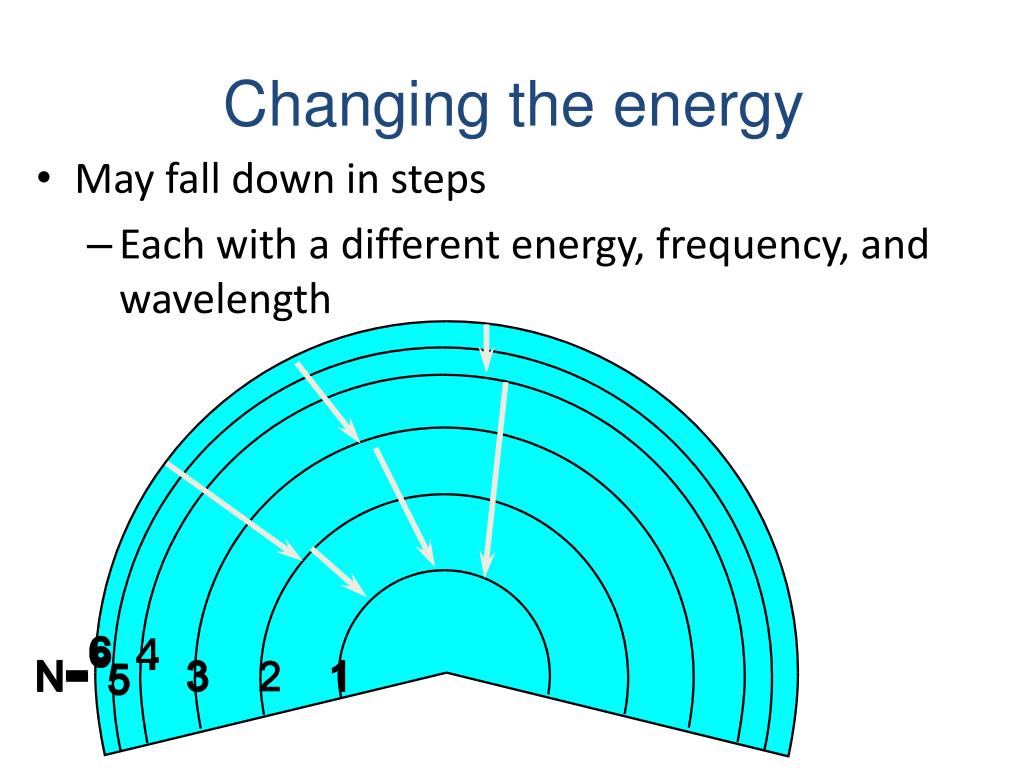 Changing the energy

• May fall down in steps

– Each with a different energy, frequency, and wavelength

N= 6 5 4 3 2 1